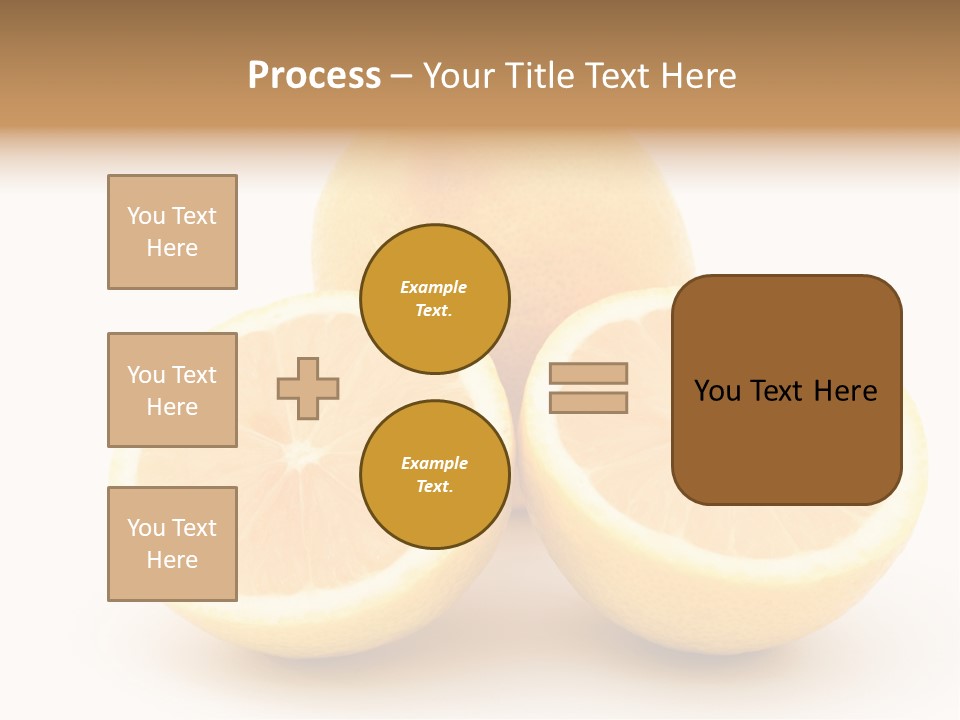 Process – Your Title Text Here

You Text Here

You Text Here

You Text Here

Example Text.

Example Text.

You Text Here